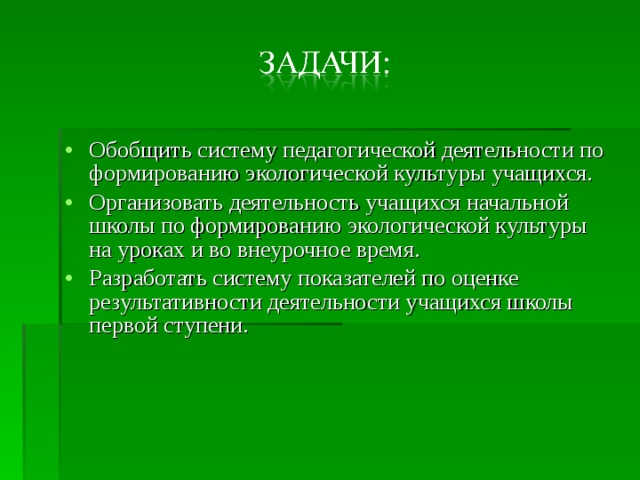 ЗАДАЧИ:

• Обобщить систему педагогической деятельности по формированию экологической культуры учащихся.
• Организовать деятельность учащихся начальной школы по формированию экологической культуры на уроках и во внеурочное время.
• Разработать систему показателей по оценке результативности деятельности учащихся школы первой ступени.